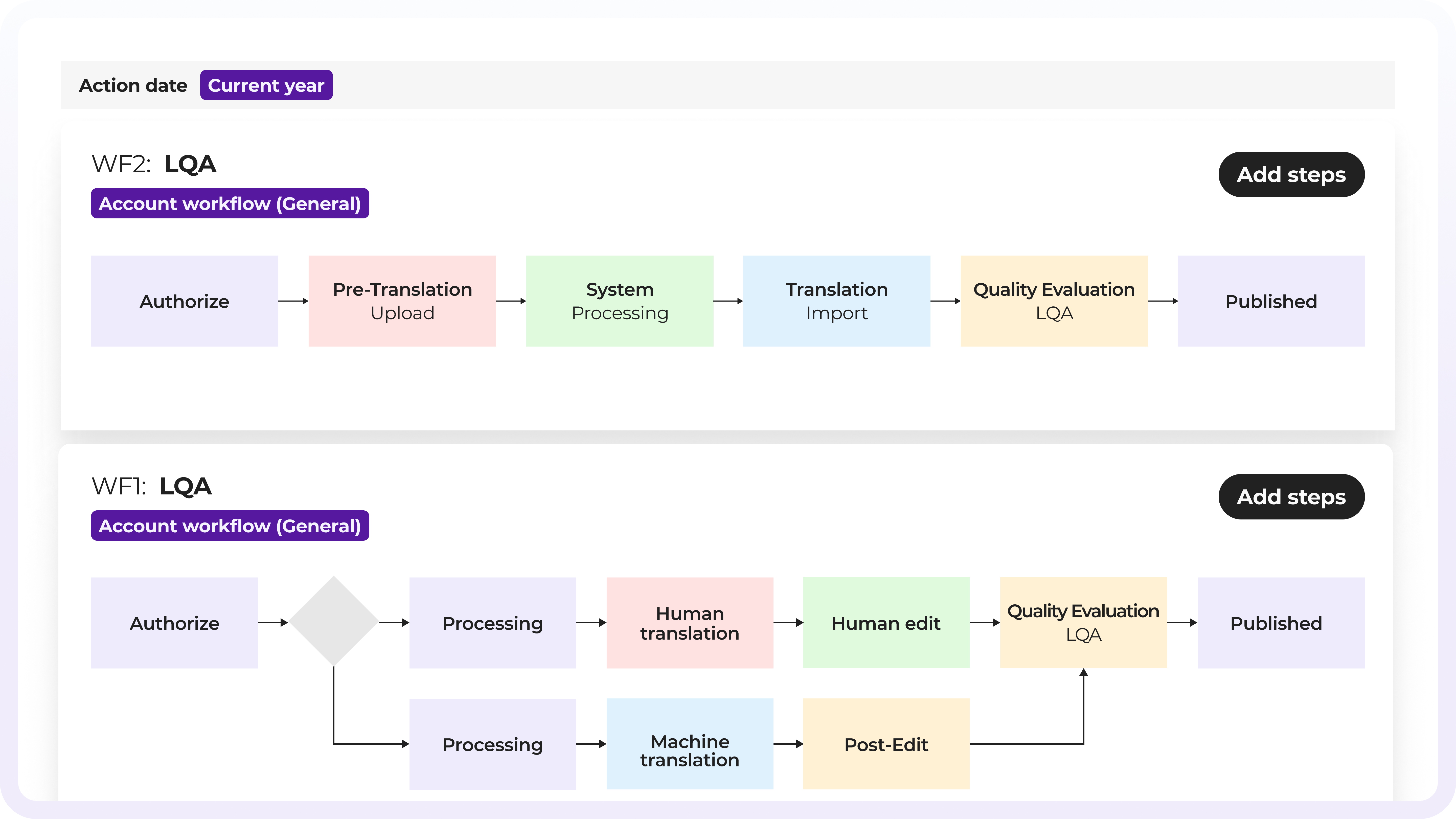 Action date Current year

WF2: LQA
Account workflow (General)

Add steps

Authorize

Pre-Translation
Upload

System
Processing

Translation
Import

Quality Evaluation
LQA

Published

WF1: LQA
Account workflow (General)

Add steps

Authorize

Processing

Human translation

Human edit

Quality Evaluation
LQA

Published

Processing

Machine translation

Post-Edit